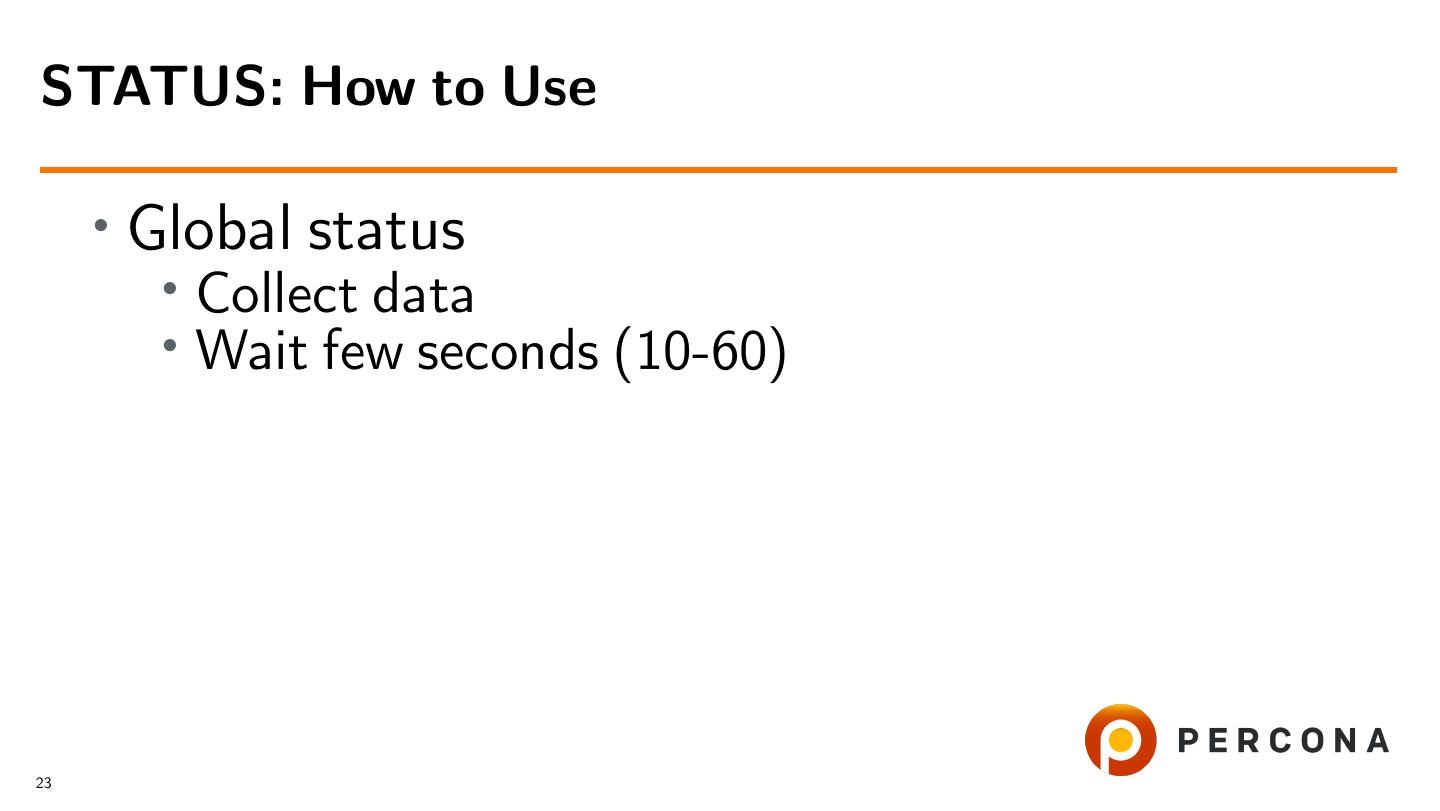 STATUS: How to Use

• Global status
  • Collect data
  • Wait few seconds (10-60)

PERCONA

23